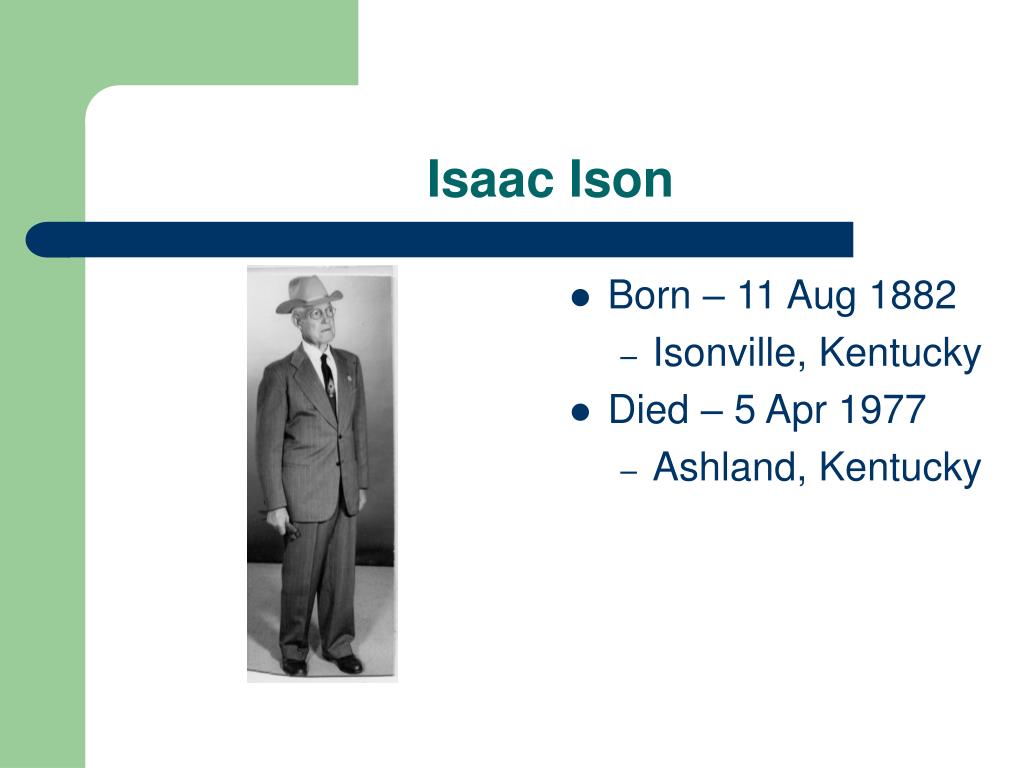 Isaac Ison

- Born – 11 Aug 1882
  – Isonville, Kentucky
- Died – 5 Apr 1977
  – Ashland, Kentucky